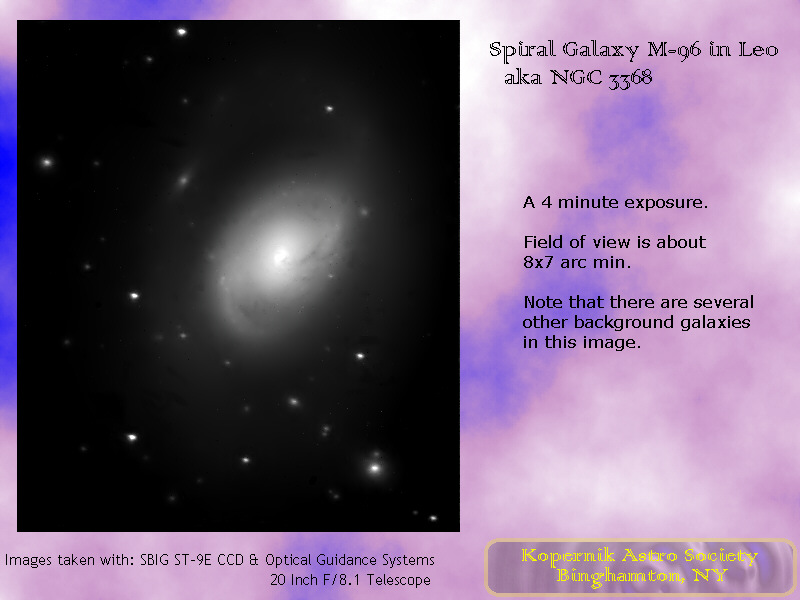 Spiral Galaxy M-96 in Leo
aka NGC 3368

A 4 minute exposure.

Field of view is about 8x7 arc min.

Note that there are several other background galaxies in this image.

Images taken with: SBIG ST-9E CCD & Optical Guidance Systems
20 Inch F/8.1 Telescope

Kopernik Astro Society
Binghamton, NY